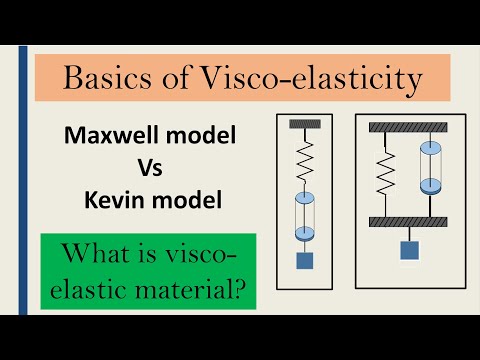 Basics of Visco-elasticity

Maxwell model
Vs
Kevin model

What is visco-elastic material?